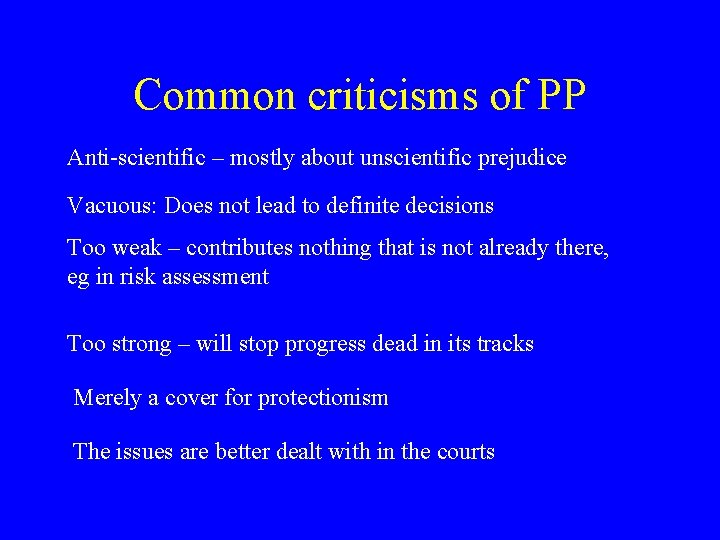 Common criticisms of PP

Anti-scientific – mostly about unscientific prejudice

Vacuous: Does not lead to definite decisions

Too weak – contributes nothing that is not already there, eg in risk assessment

Too strong – will stop progress dead in its tracks

Merely a cover for protectionism

The issues are better dealt with in the courts